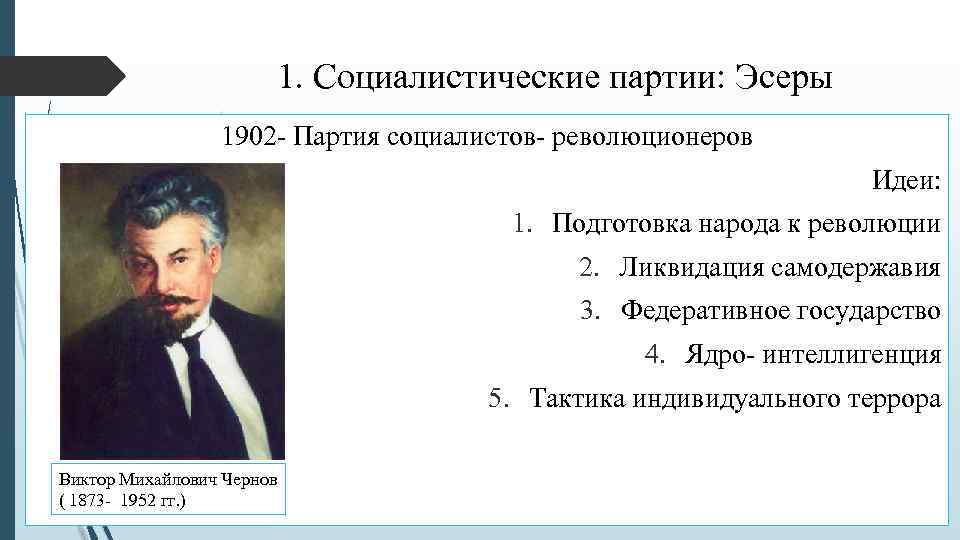 1. Социалистические партии: Эсеры

1902- Партия социалистов- революционеров

Идеи:

1. Подготовка народа к революции
2. Ликвидация самодержавия
3. Федеративное государство
4. Ядро- интеллигенция
5. Тактика индивидуального террора

Виктор Михайлович Чернов ( 1873- 1952 гг.)